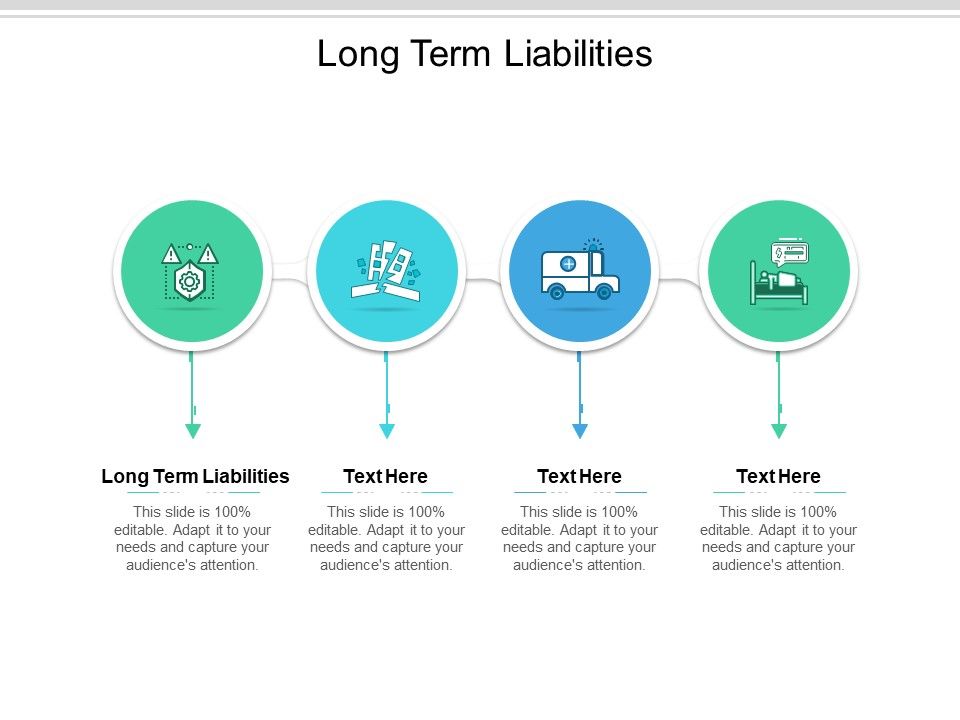 Long Term Liabilities

Long Term Liabilities

This slide is 100% editable. Adapt it to your needs and capture your audience's attention.

Text Here

This slide is 100% editable. Adapt it to your needs and capture your audience's attention.

Text Here

This slide is 100% editable. Adapt it to your needs and capture your audience's attention.

Text Here

This slide is 100% editable. Adapt it to your needs and capture your audience's attention.